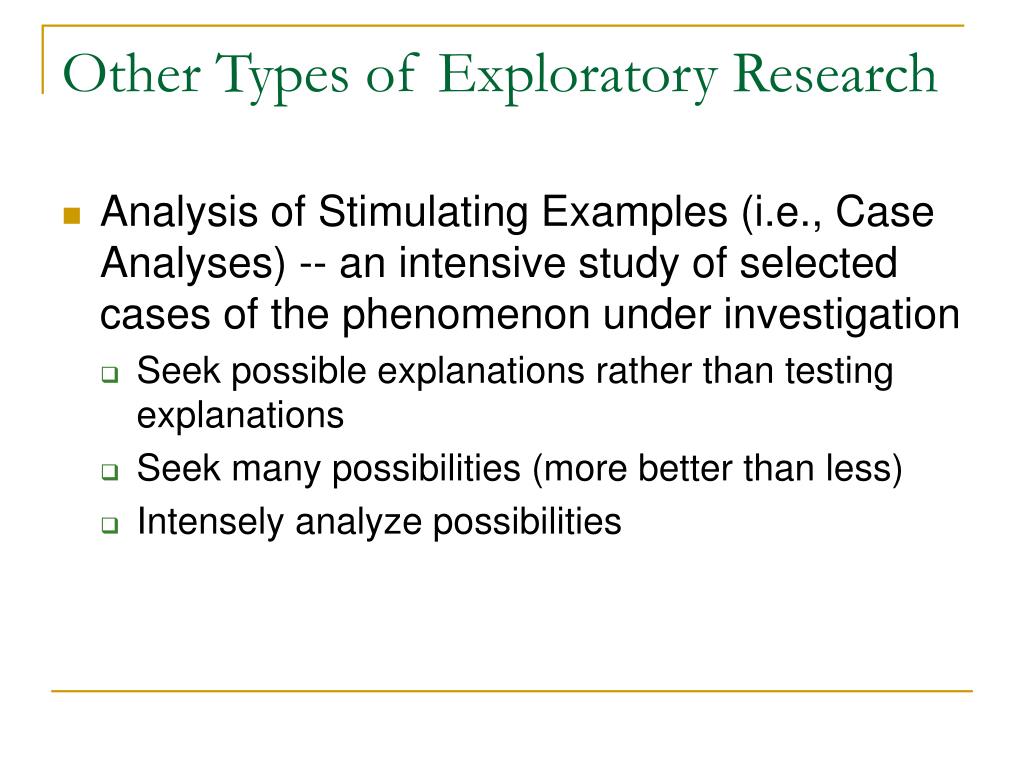 Other Types of Exploratory Research

Analysis of Stimulating Examples (i.e., Case Analyses) -- an intensive study of selected cases of the phenomenon under investigation

Seek possible explanations rather than testing explanations

Seek many possibilities (more better than less)

Intensely analyze possibilities